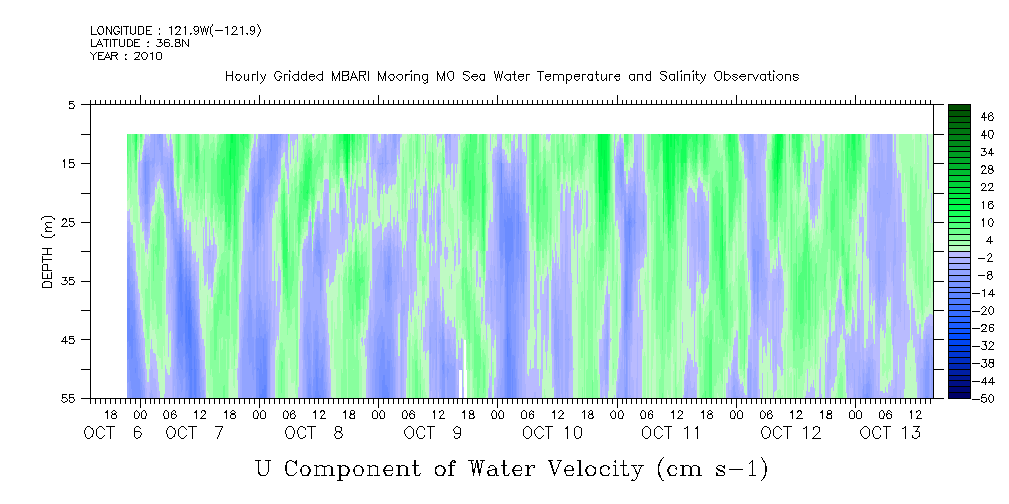 LONGITUDE : 121.9W(-121.9)
LATITUDE : 36.8N
YEAR : 2010

Hourly Gridded MBARI Mooring M0 Sea Water Temperature and Salinity Observations

DEPTH (m)

5
15
25
35
45
55

46
40
34
28
22
16
10
4
-2
-8
-14
-20
-26
-32
-38
-44
-50

18 00 06 12 18 00 06 12 18 00 06 12 18 00 06 12 18 00 06 12 18 00 06 12 18 00 06 12 18 00 06 12

OCT 6 OCT 7 OCT 8 OCT 9 OCT 10 OCT 11 OCT 12 OCT 13

U Component of Water Velocity (cm s-1)